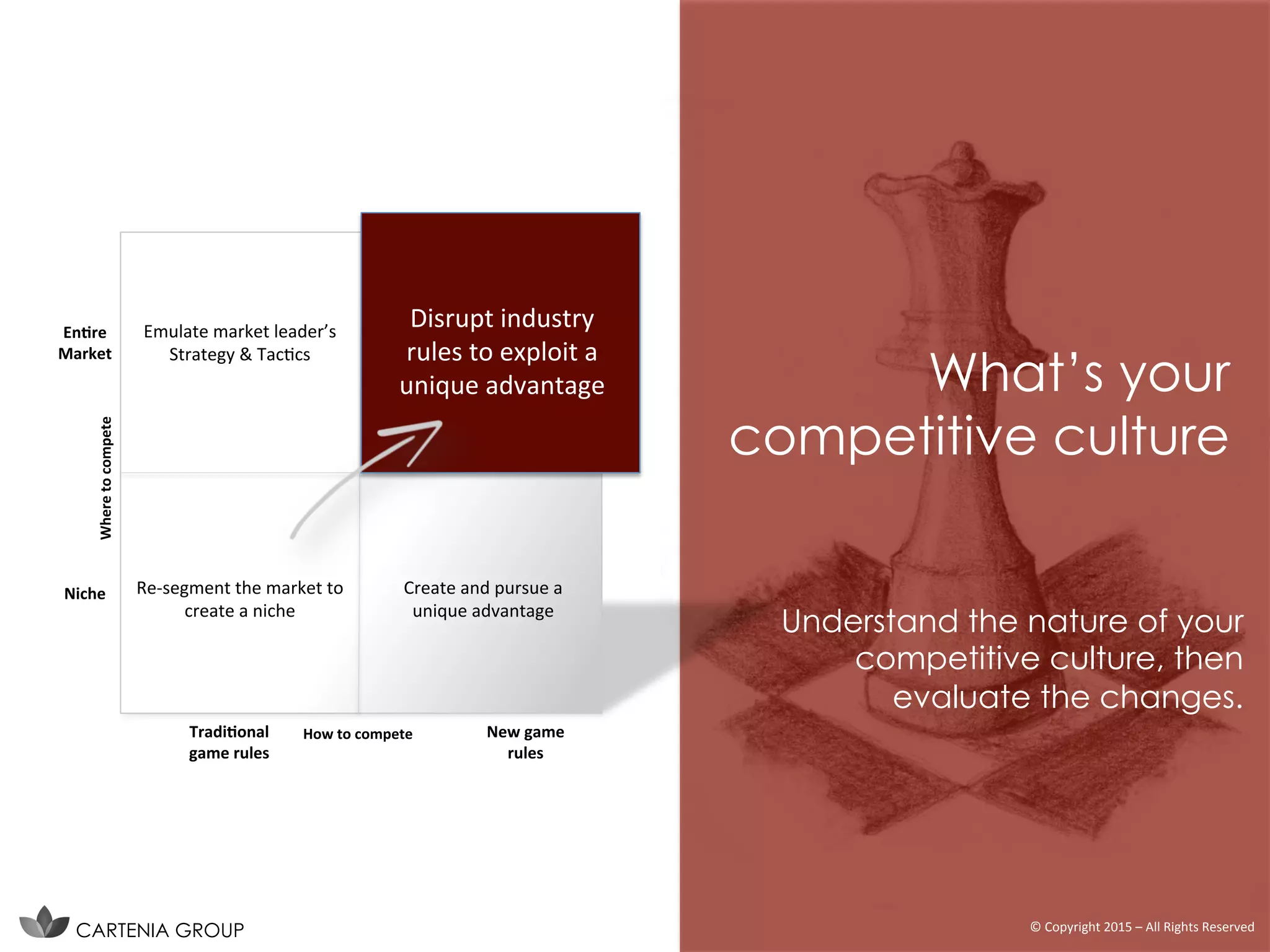 Entire Market

Emulate market leader's Strategy & Tactics

Disrupt industry rules to exploit a unique advantage

Where to compete

Niche

Re-segment the market to create a niche

Create and pursue a unique advantage

Traditional game rules

How to compete

New game rules

What's your competitive culture

Understand the nature of your competitive culture, then evaluate the changes.

CARTENIA GROUP

© Copyright 2015 – All Rights Reserved